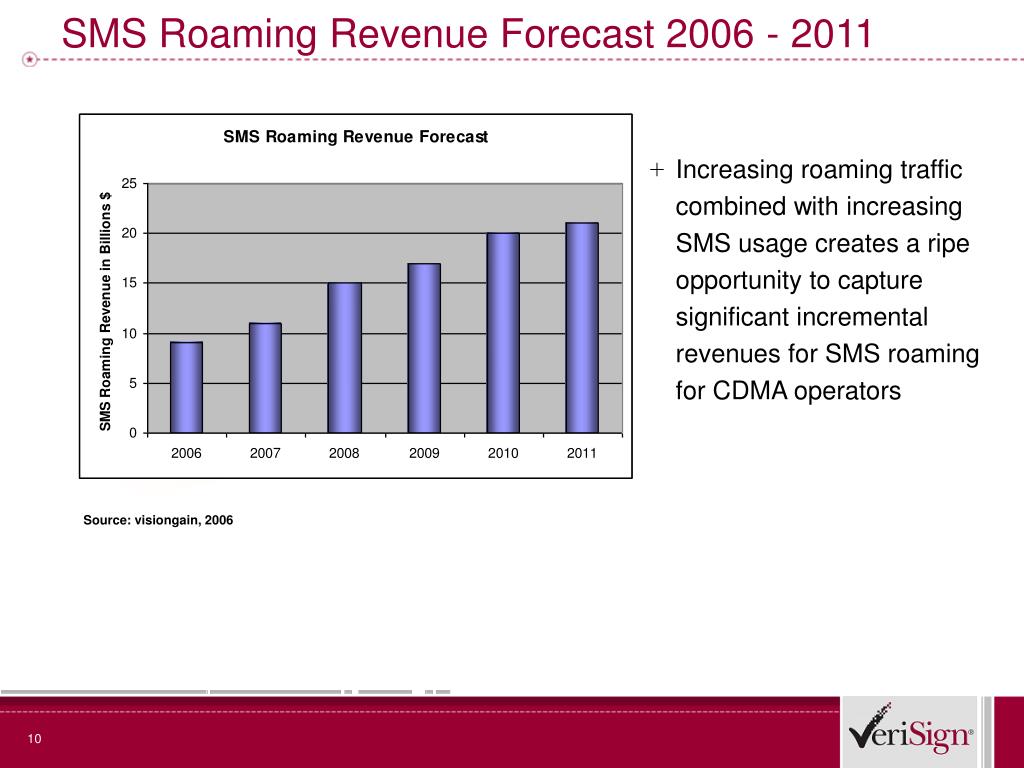 SMS Roaming Revenue Forecast 2006 - 2011

SMS Roaming Revenue Forecast

SMS Roaming Revenue in Billions $

25
20
15
10
5
0

2006 2007 2008 2009 2010 2011

Source: visiongain, 2006

+ Increasing roaming traffic combined with increasing SMS usage creates a ripe opportunity to capture significant incremental revenues for SMS roaming for CDMA operators

10

VeriSign®